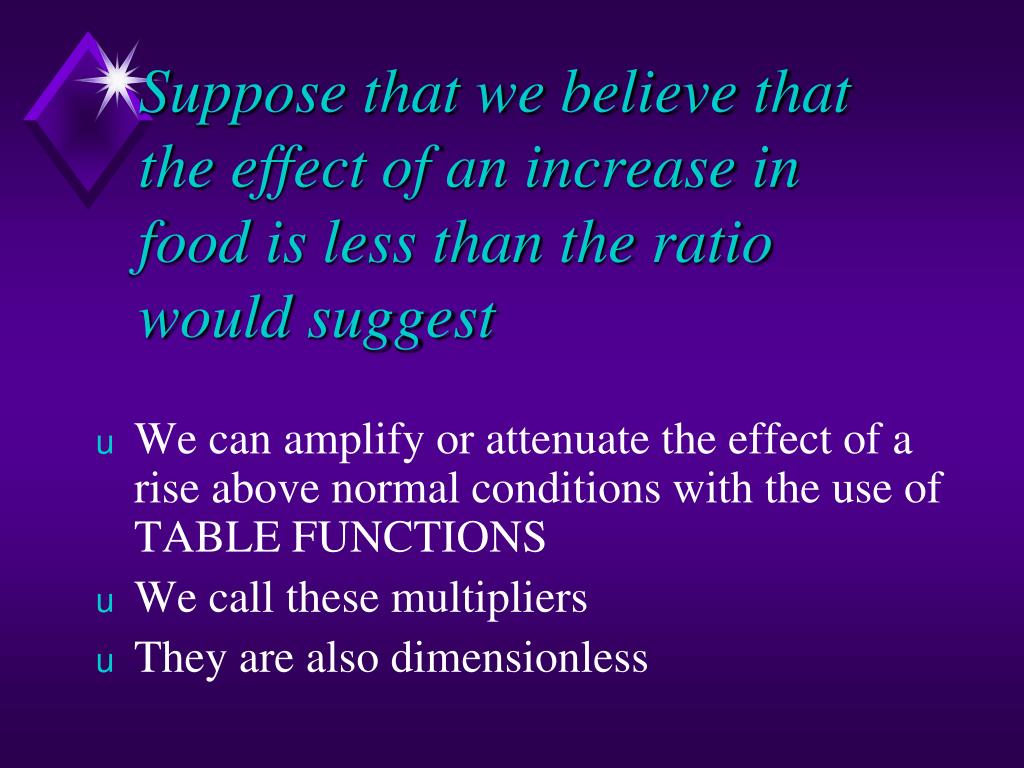 Suppose that we believe that the effect of an increase in food is less than the ratio would suggest

u We can amplify or attenuate the effect of a rise above normal conditions with the use of TABLE FUNCTIONS
u We call these multipliers
u They are also dimensionless